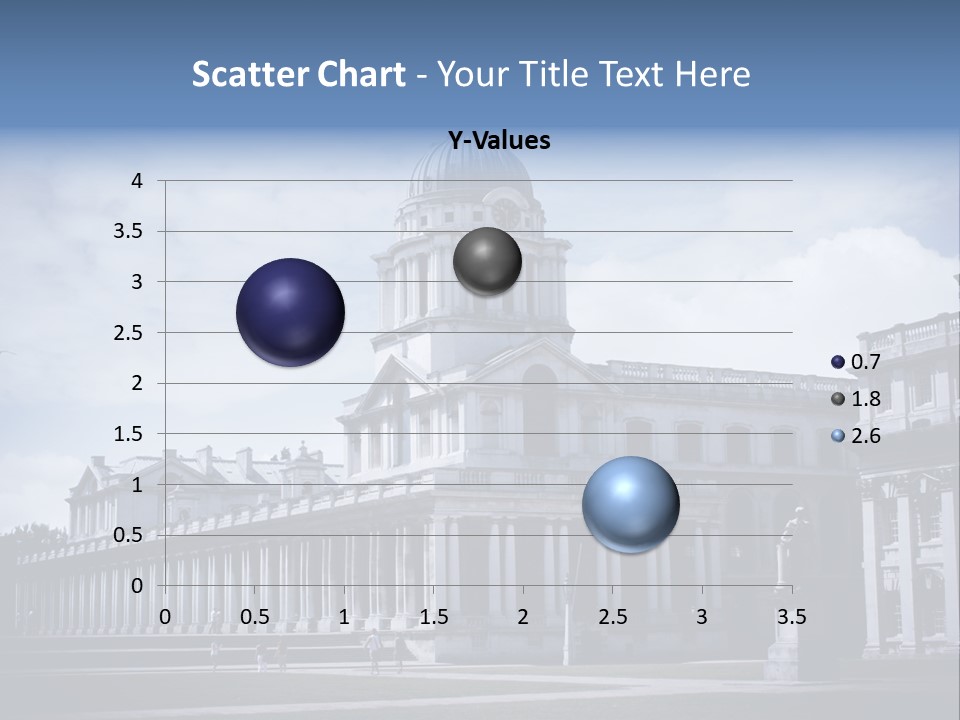 Scatter Chart - Your Title Text Here

Y-Values

4
3.5
3
2.5
2
1.5
1
0.5
0

0 0.5 1 1.5 2 2.5 3 3.5

0.7
1.8
2.6